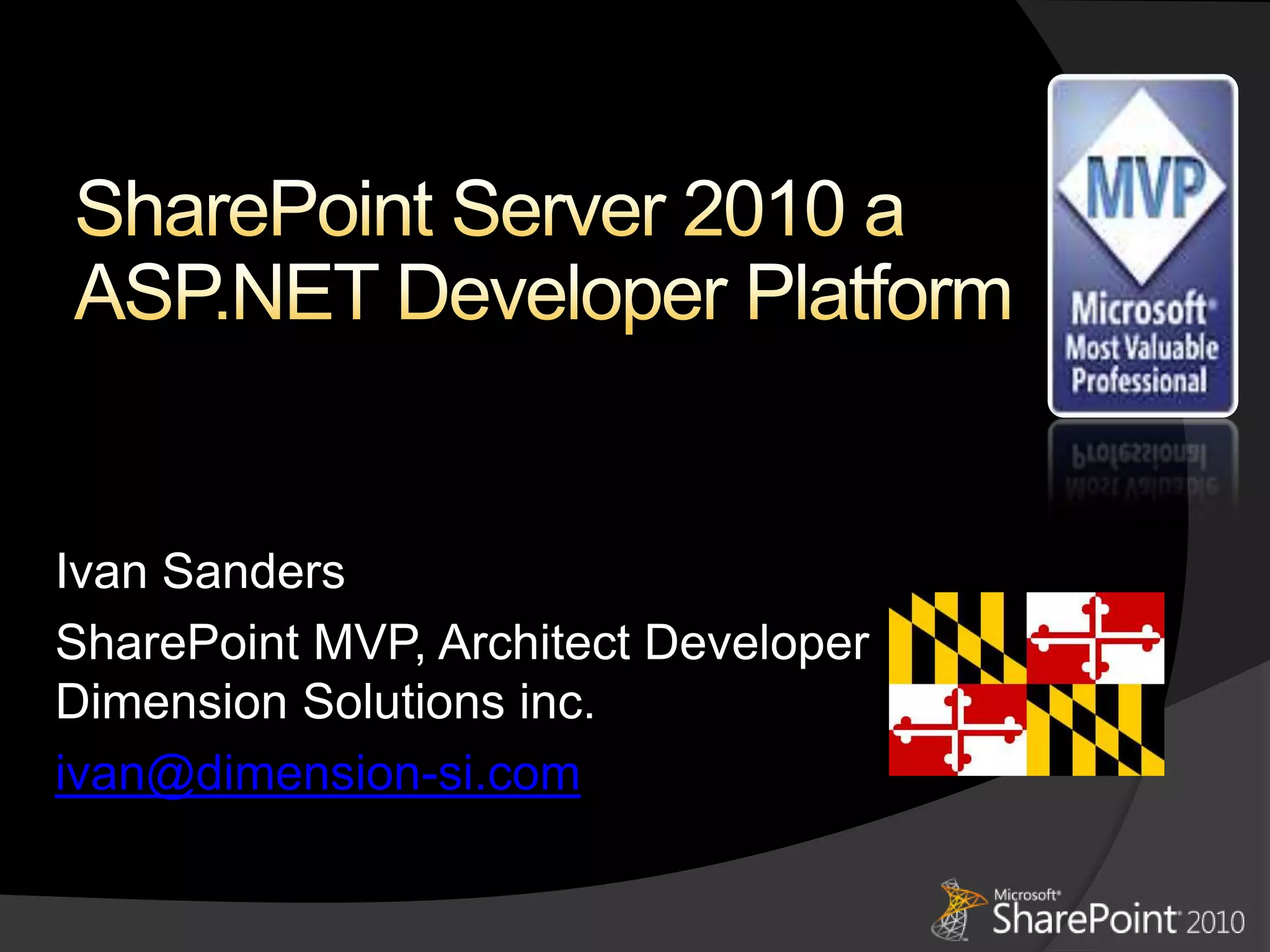 SharePoint Server 2010 a ASP.NET Developer Platform

MVP
Microsoft
Most Valuable
Professional

Ivan Sanders

SharePoint MVP, Architect Developer
Dimension Solutions inc.

ivan@dimension-si.com

Microsoft
SharePoint 2010